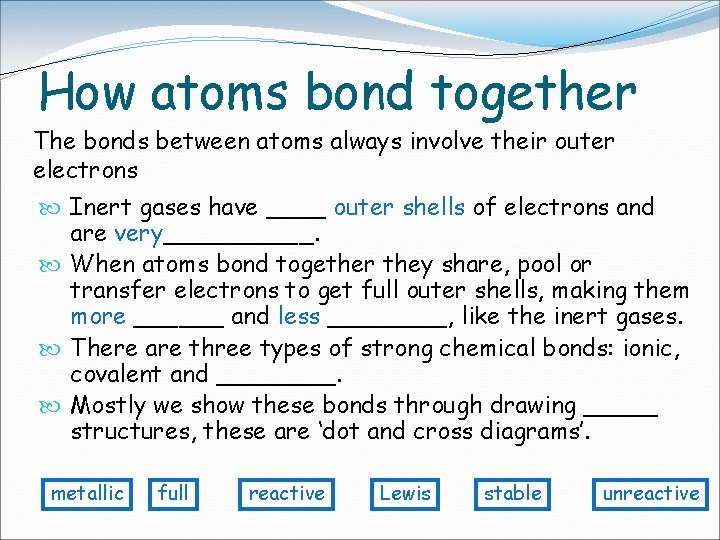 How atoms bond together

The bonds between atoms always involve their outer electrons

Inert gases have ____ outer shells of electrons and are very__________.

When atoms bond together they share, pool or transfer electrons to get full outer shells, making them more ______ and less ________, like the inert gases.

There are three types of strong chemical bonds: ionic, covalent and ________.

Mostly we show these bonds through drawing _____ structures, these are ‘dot and cross diagrams’.

metallic full reactive Lewis stable unreactive